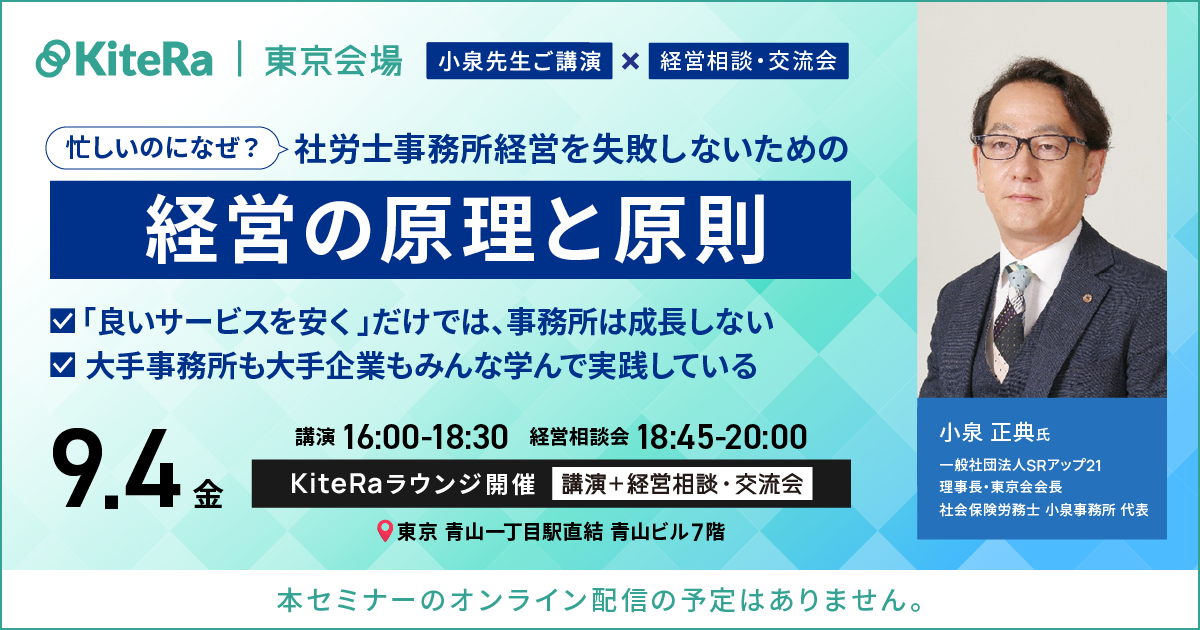 KiteRa | 東京会場 小泉先生ご講演 × 経営相談・交流会

忙しいのになぜ？ 社労士事務所経営を失敗しないための

経営の原理と原則

「良いサービスを安く」だけでは、事務所は成長しない

大手事務所も大手企業もみんな学んで実践している

9.4 金

講演 16:00-18:30 経営相談会 18:45-20:00

KiteRaラウンジ開催 講演＋経営相談・交流会

東京 青山一丁目駅直結 青山ビル7階

小泉 正典氏

一般社団法人SRアップ21
理事長・東京会会長
社会保険労務士 小泉事務所 代表

本セミナーのオンライン配信の予定はありません。